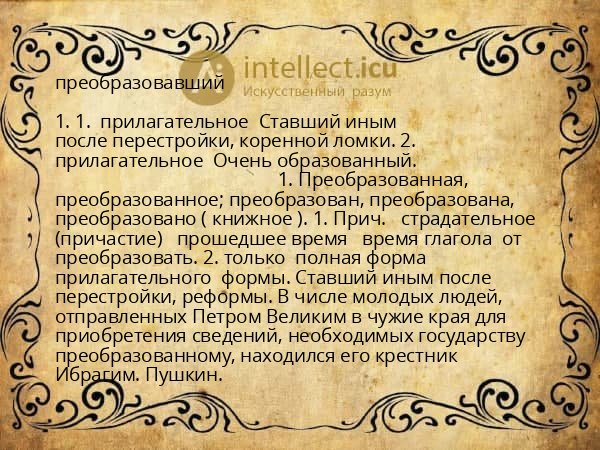 intellect.icu
Искусственный разум

преобразовавший

1. 1. прилагательное Ставший иным после перестройки, коренной ломки. 2. прилагательное Очень образованный.
1. Преобразованная, преобразованное; преобразован, преобразована, преобразовано ( книжное ). 1. Прич. страдательное (причастие) прошедшее время время глагола от преобразовать. 2. только полная форма прилагательного формы. Ставший иным после перестройки, реформы. В числе молодых людей, отправленных Петром Великим в чужие края для приобретения сведений, необходимых государству преобразованному, находился его крестник Ибрагим. Пушкин.